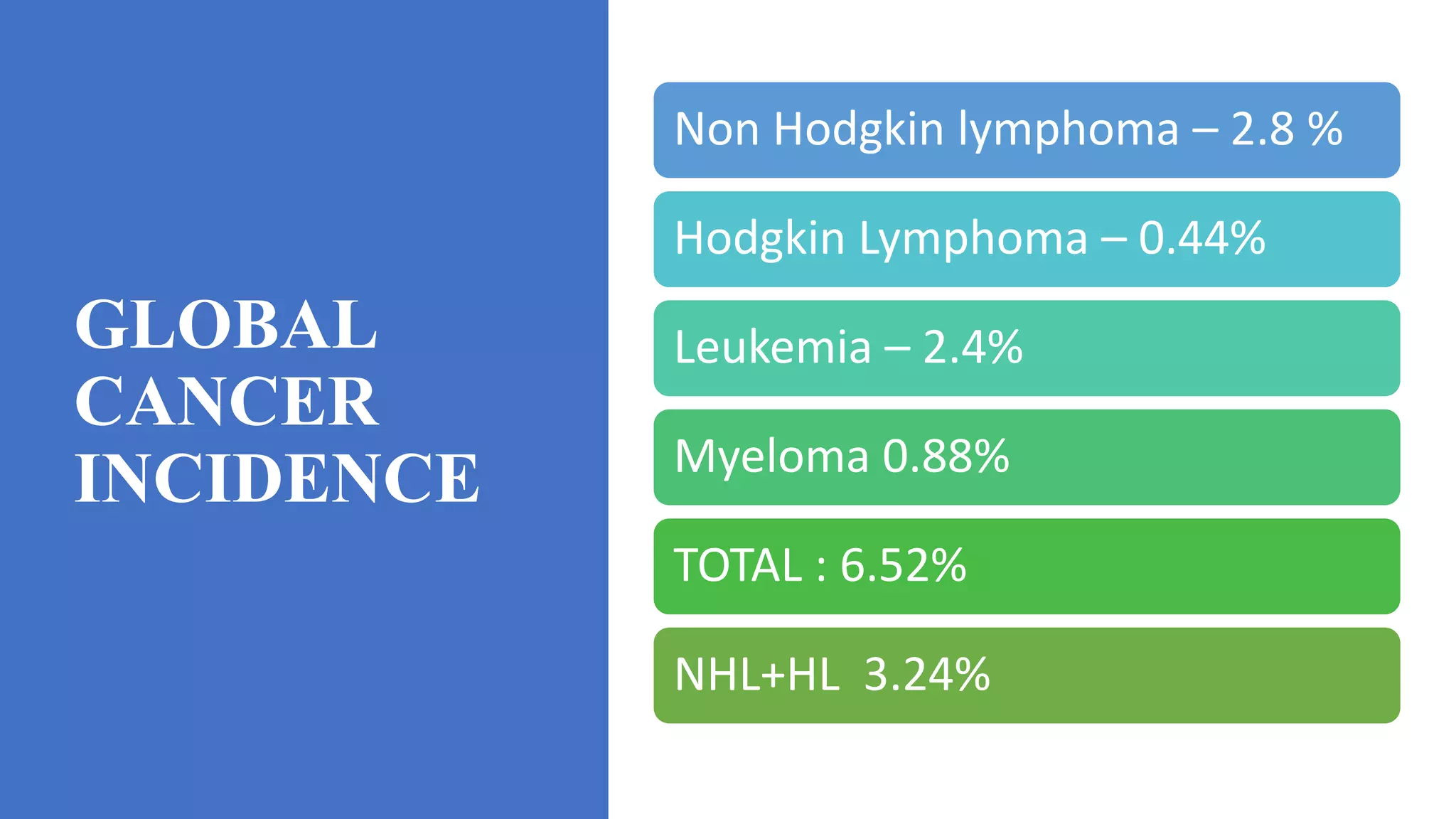 GLOBAL CANCER INCIDENCE

Non Hodgkin lymphoma – 2.8 %

Hodgkin Lymphoma – 0.44%

Leukemia – 2.4%

Myeloma 0.88%

TOTAL : 6.52%

NHL+HL 3.24%